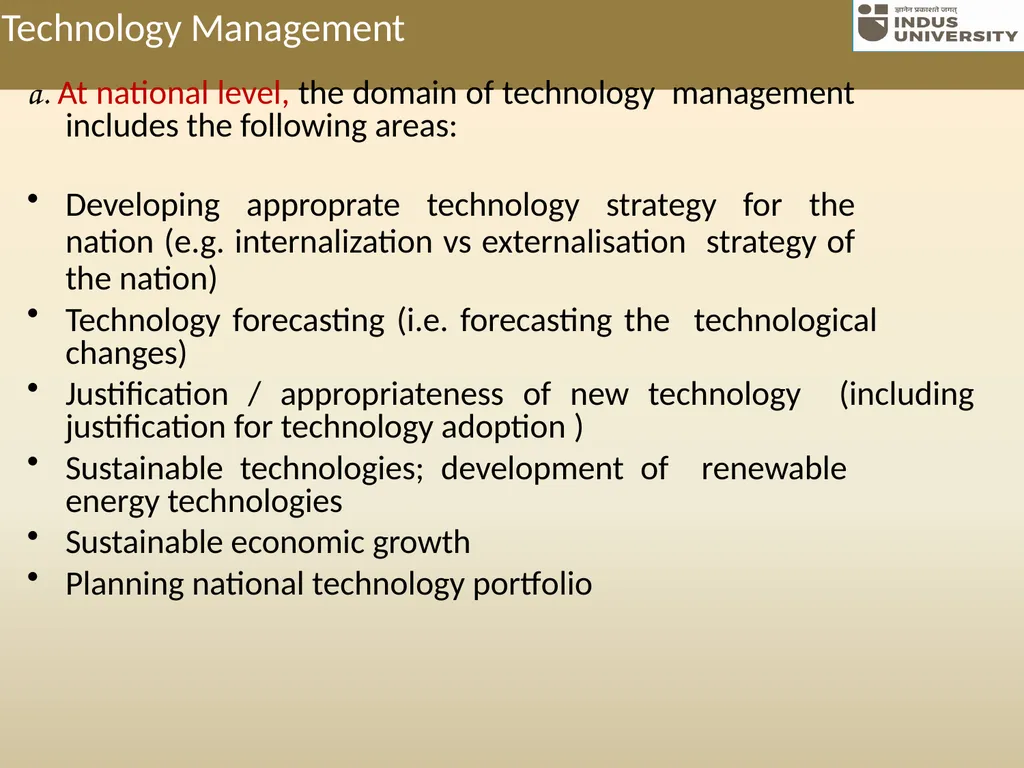 Technology Management

ज्ञानेन प्रकाशते जगत्
INDUS UNIVERSITY

a. At national level, the domain of technology management includes the following areas:

• Developing approprate technology strategy for the nation (e.g. internalization vs externalisation strategy of the nation)
• Technology forecasting (i.e. forecasting the technological changes)
• Justification / appropriateness of new technology (including justification for technology adoption )
• Sustainable technologies; development of renewable energy technologies
• Sustainable economic growth
• Planning national technology portfolio